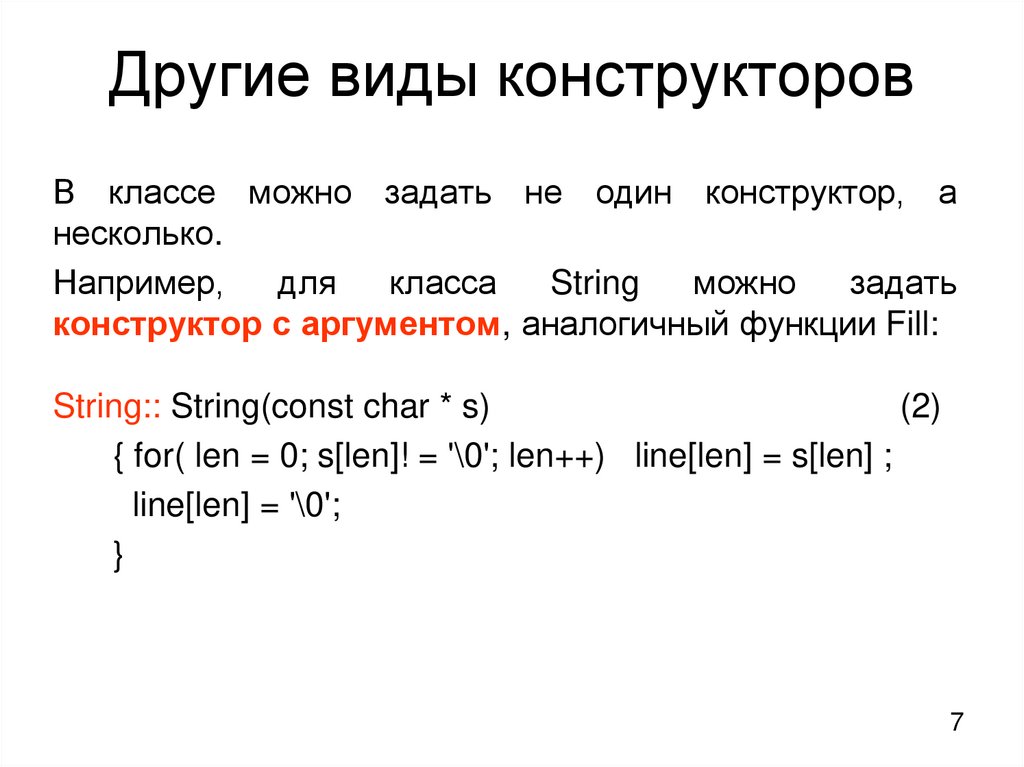 Другие виды конструкторов

В классе можно задать не один конструктор, а несколько.

Например, для класса String можно задать конструктор с аргументом, аналогичный функции Fill:

String:: String(const char * s) (2)
{ for( len = 0; s[len]! = '\0'; len++) line[len] = s[len] ;
line[len] = '\0';
}

7